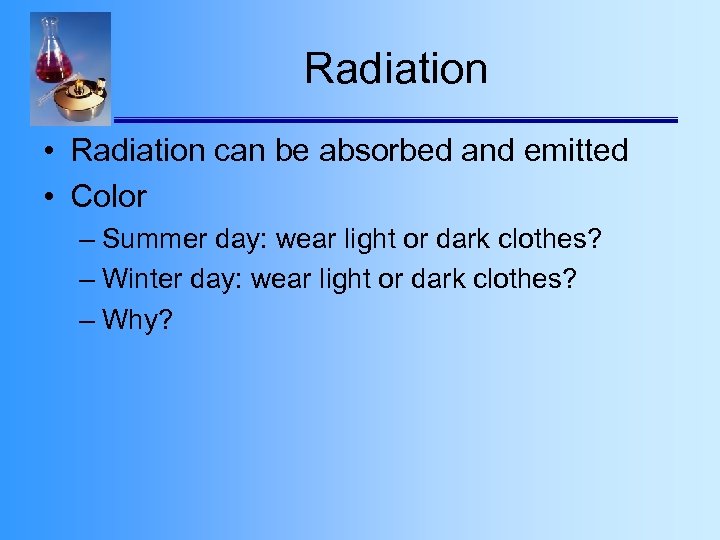 Radiation

• Radiation can be absorbed and emitted
• Color
– Summer day: wear light or dark clothes?
– Winter day: wear light or dark clothes?
– Why?